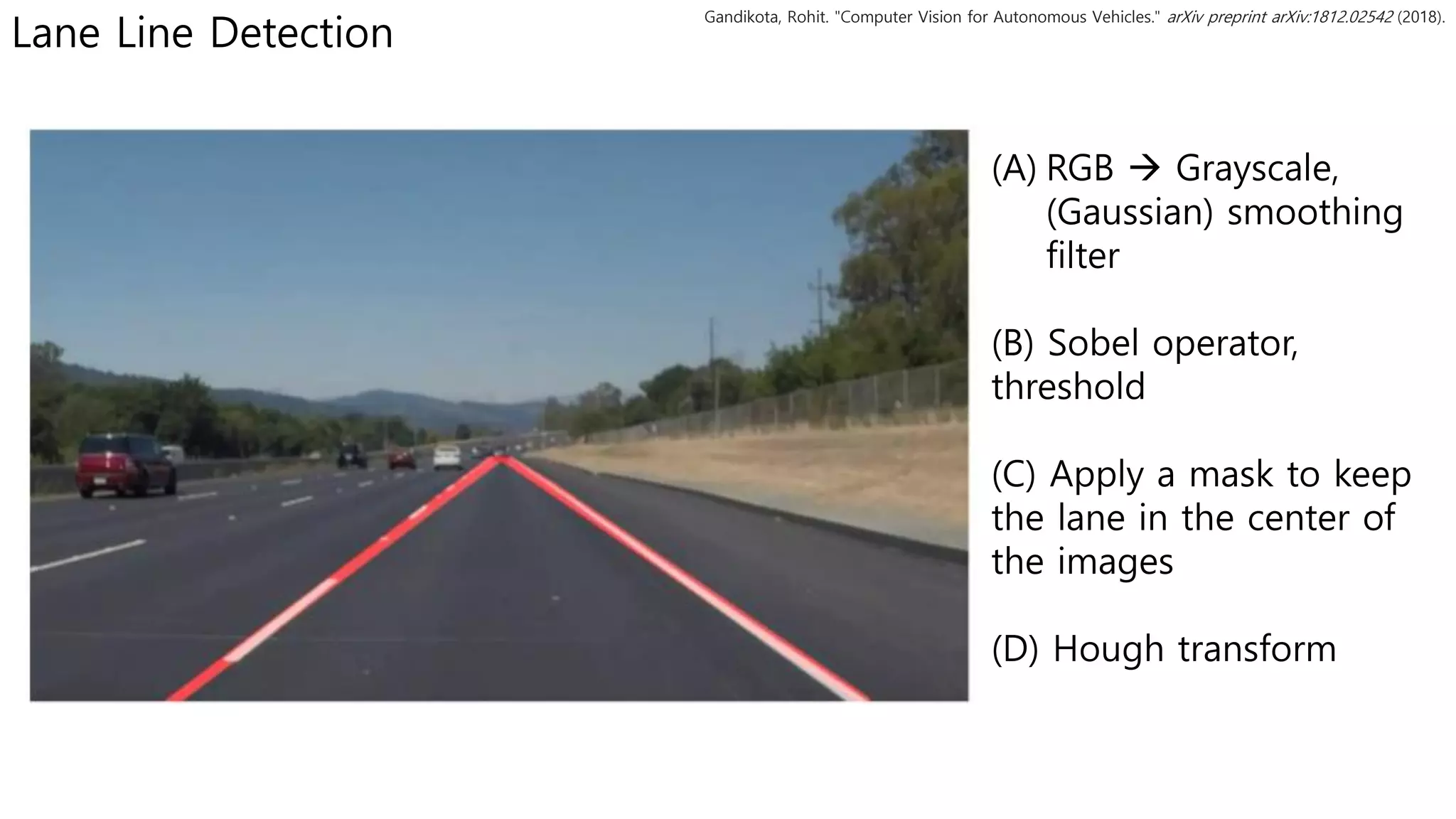 Lane Line Detection

Gandikota, Rohit. "Computer Vision for Autonomous Vehicles." arXiv preprint arXiv:1812.02542 (2018).

(A) RGB → Grayscale, (Gaussian) smoothing filter

(B) Sobel operator, threshold

(C) Apply a mask to keep the lane in the center of the images

(D) Hough transform